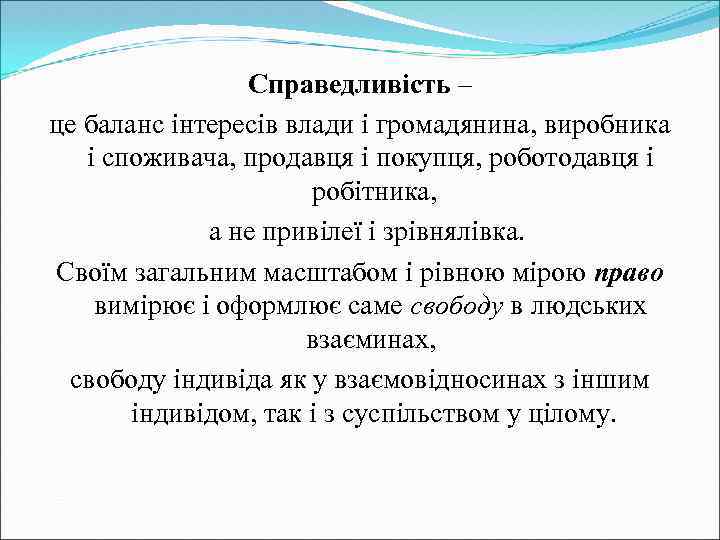 Справедливість –

це баланс інтересів влади і громадянина, виробника і споживача, продавця і покупця, роботодавця і робітника,

а не привілеї і зрівнялівка.

Своїм загальним масштабом і рівною мірою право вимірює і оформлює саме свободу в людських взаєминах,

свободу індивіда як у взаємовідносинах з іншим індивідом, так і з суспільством у цілому.